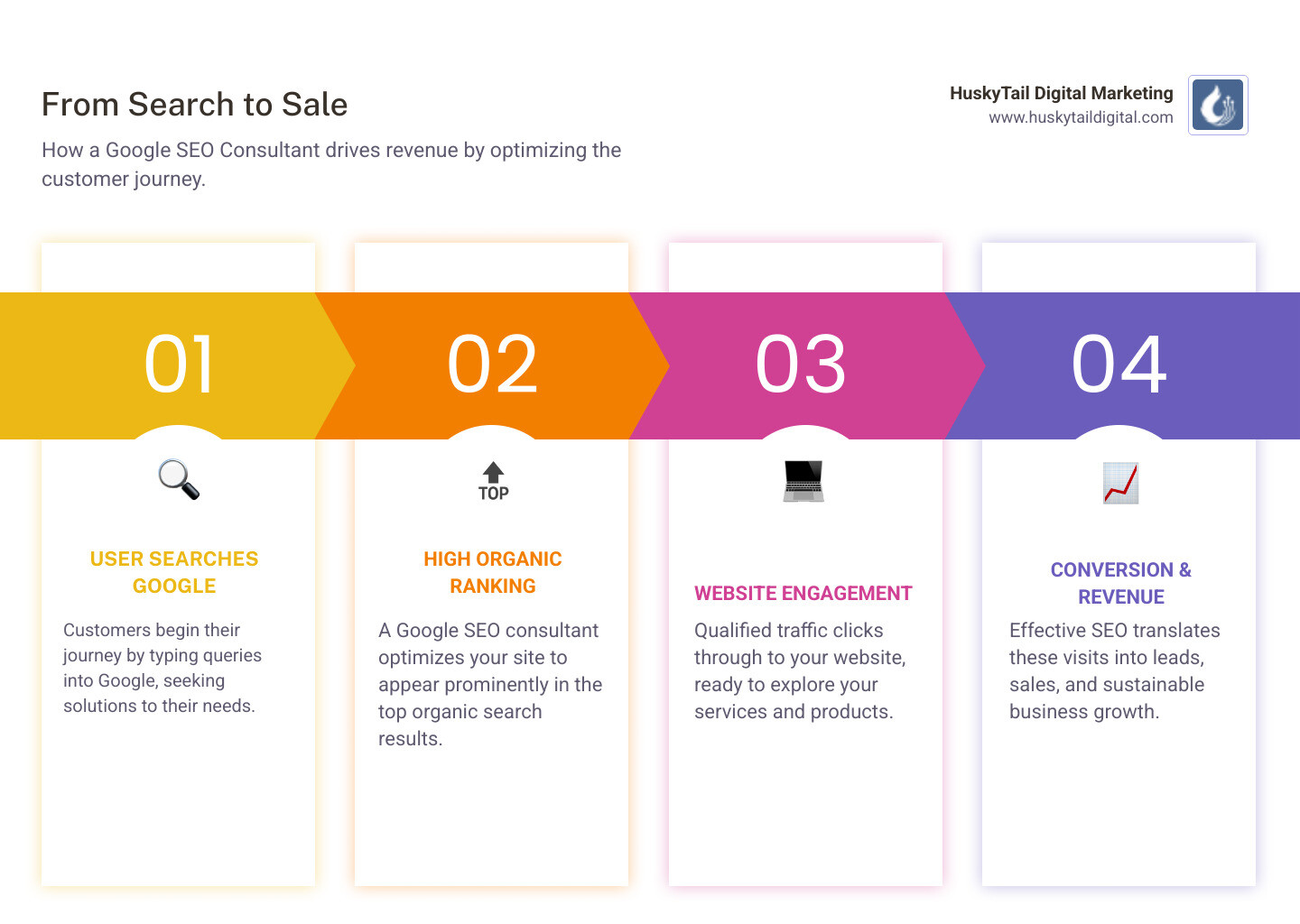 From Search to Sale

How a Google SEO Consultant drives revenue by optimizing the customer journey.

HuskyTail Digital Marketing
www.huskytaildigital.com

01

USER SEARCHES GOOGLE

Customers begin their journey by typing queries into Google, seeking solutions to their needs.

02

TOP

HIGH ORGANIC RANKING

A Google SEO consultant optimizes your site to appear prominently in the top organic search results.

03

WEBSITE ENGAGEMENT

Qualified traffic clicks through to your website, ready to explore your services and products.

04

CONVERSION & REVENUE

Effective SEO translates these visits into leads, sales, and sustainable business growth.